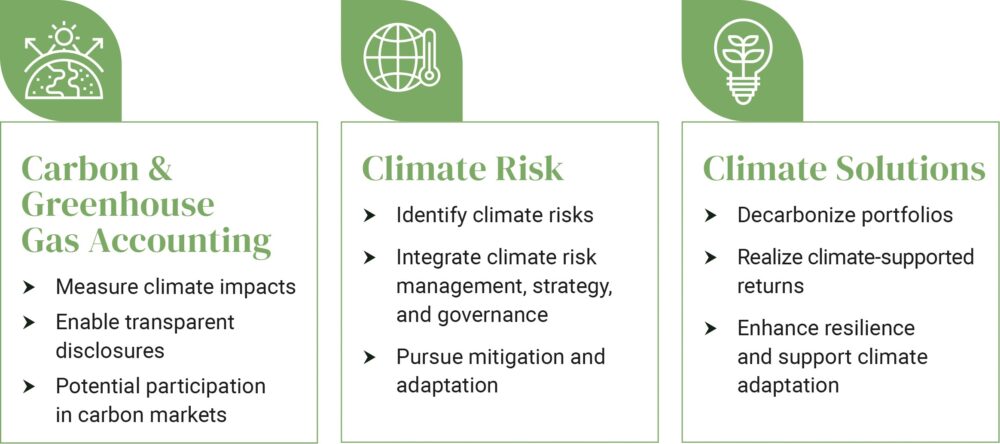 Carbon & Greenhouse Gas Accounting

➤ Measure climate impacts
➤ Enable transparent disclosures
➤ Potential participation in carbon markets

Climate Risk

➤ Identify climate risks
➤ Integrate climate risk management, strategy, and governance
➤ Pursue mitigation and adaptation

Climate Solutions

➤ Decarbonize portfolios
➤ Realize climate-supported returns
➤ Enhance resilience and support climate adaptation